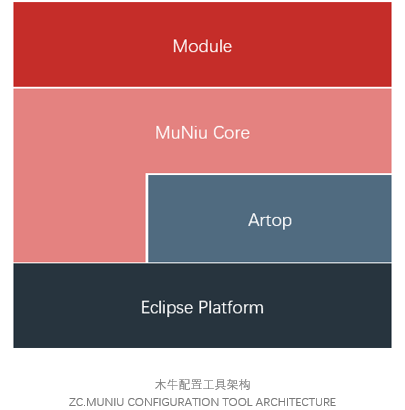 Module

MuNiu Core

Artop

Eclipse Platform

木牛配置工具架构
ZC.MUNIU CONFIGURATION TOOL ARCHITECTURE